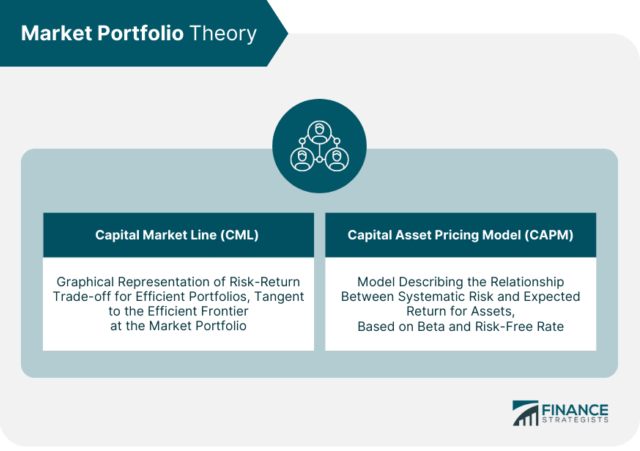 Market Portfolio Theory

Capital Market Line (CML)

Graphical Representation of Risk-Return Trade-off for Efficient Portfolios, Tangent to the Efficient Frontier at the Market Portfolio

Capital Asset Pricing Model (CAPM)

Model Describing the Relationship Between Systematic Risk and Expected Return for Assets, Based on Beta and Risk-Free Rate

FINANCE STRATEGISTS